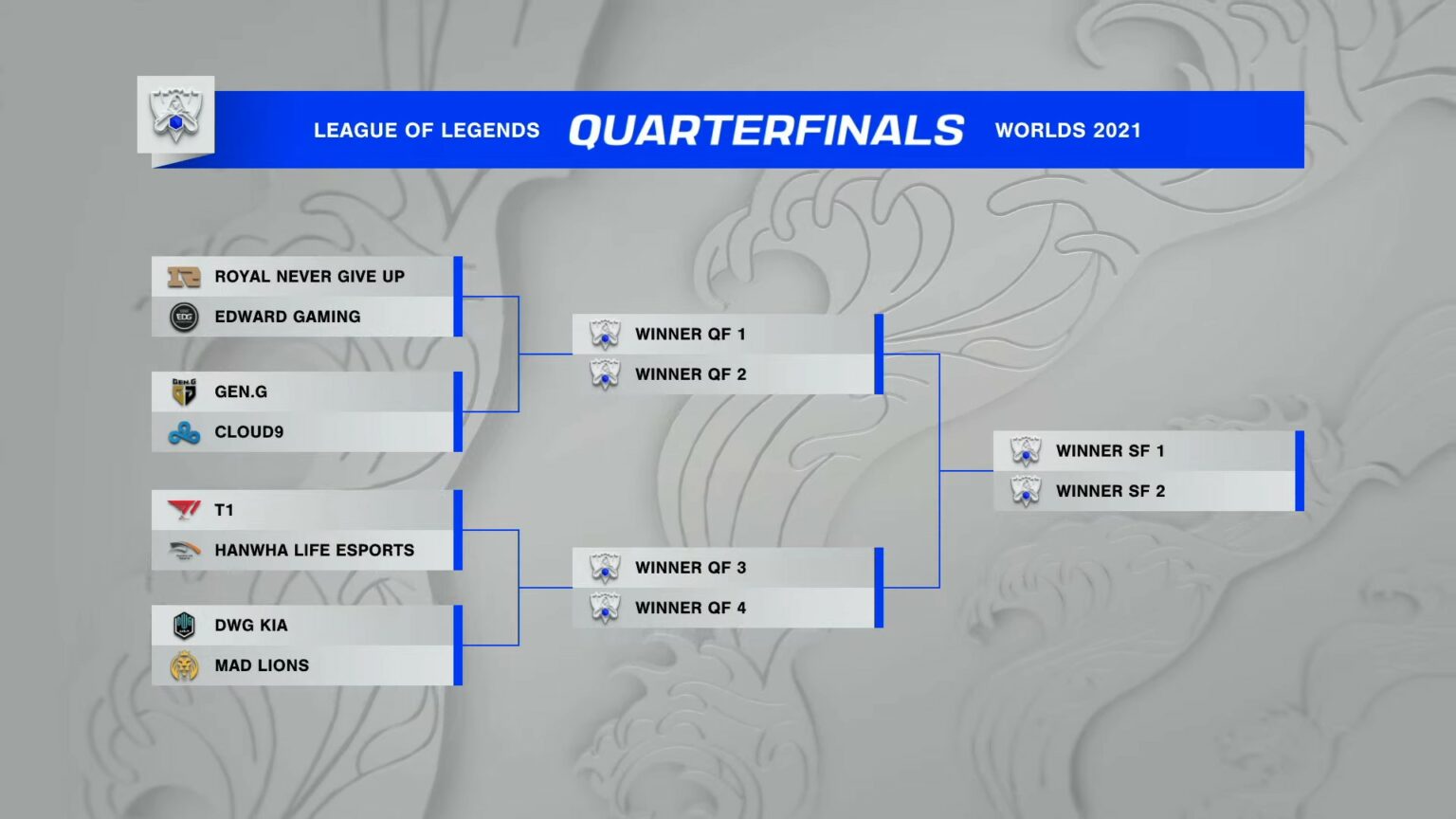 LEAGUE OF LEGENDS QUARTERFINALS WORLDS 2021

ROYAL NEVER GIVE UP
EDWARD GAMING

GEN.G
CLOUD9

T1
HANWHA LIFE ESPORTS

DWG KIA
MAD LIONS

WINNER QF 1
WINNER QF 2

WINNER QF 3
WINNER QF 4

WINNER SF 1
WINNER SF 2